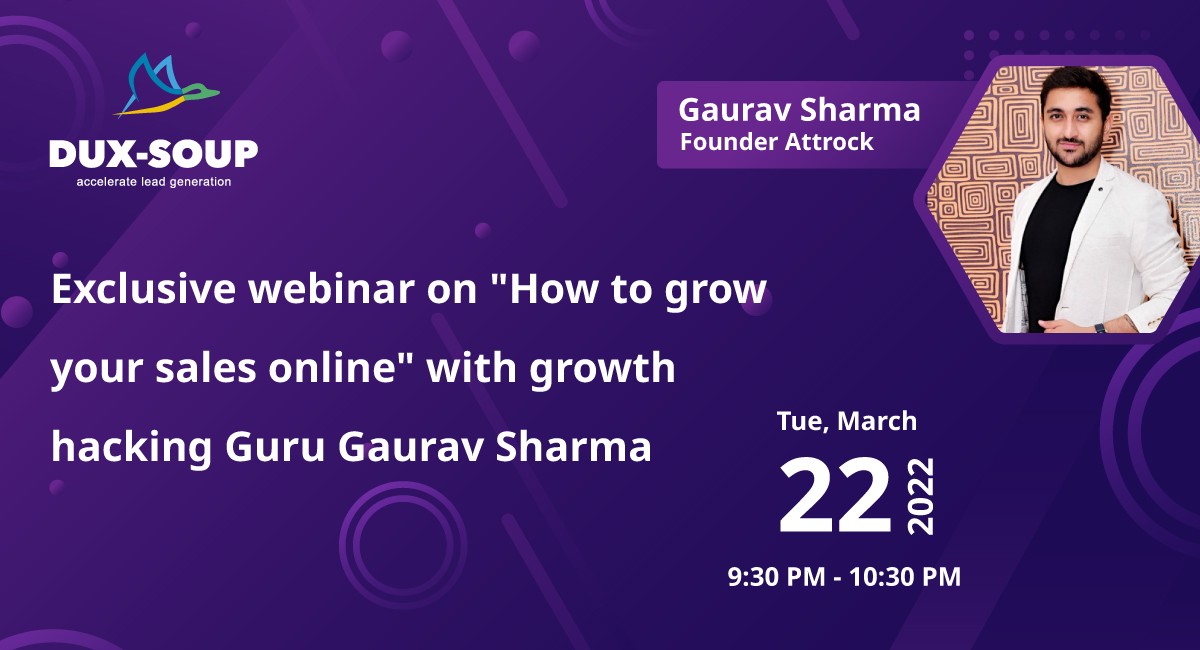 DUX-SOUP
accelerate lead generation

Gaurav Sharma
Founder Attrock

Exclusive webinar on "How to grow your sales online" with growth hacking Guru Gaurav Sharma

Tue, March
22
2022
9:30 PM - 10:30 PM